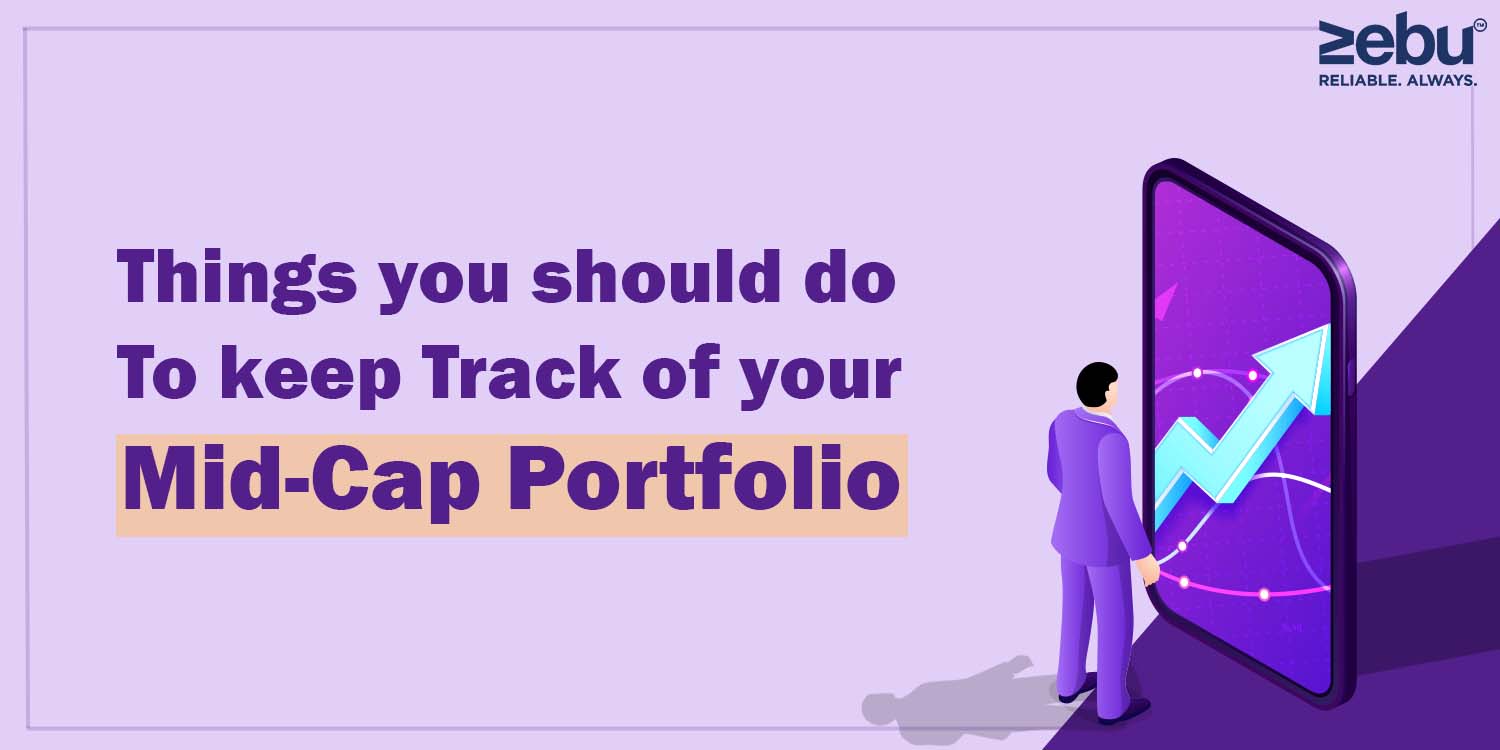 zebu™
RELIABLE. ALWAYS.

Things you should do To keep Track of your Mid-Cap Portfolio